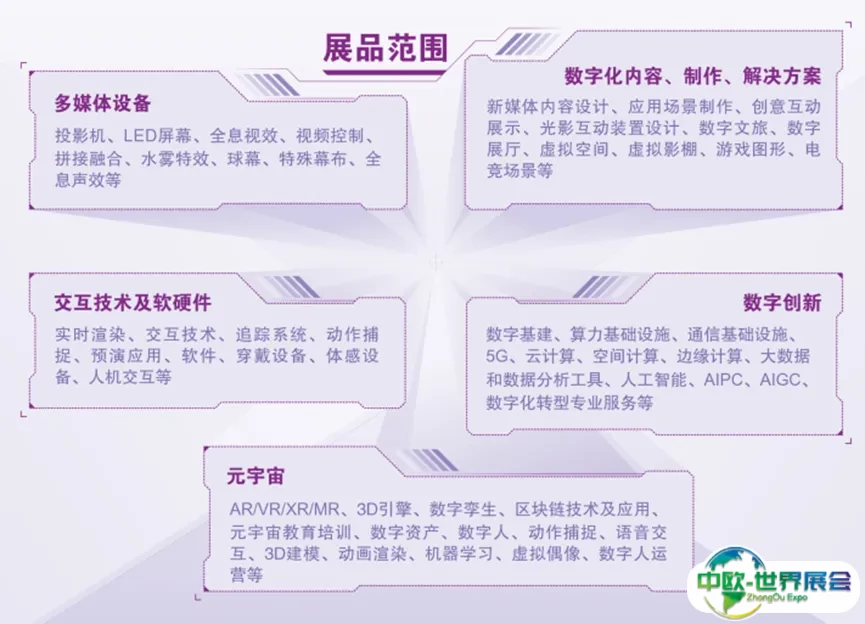 展品范围

多媒体设备

投影机、LED屏幕、全息视效、视频控制、拼接融合、水雾特效、球幕、特殊幕布、全息声效等

数字化内容、制作、解决方案

新媒体内容设计、应用场景制作、创意互动展示、光影互动装置设计、数字文旅、数字展厅、虚拟空间、虚拟影棚、游戏图形、电竞场景等

交互技术及软硬件

实时渲染、交互技术、追踪系统、动作捕捉、预演应用、软件、穿戴设备、体感设备、人机交互等

数字创新

数字基建、算力基础设施、通信基础设施、5G、云计算、空间计算、边缘计算、大数据和数据分析工具、人工智能、AIPC、AIGC、数字化转型专业服务等

元宇宙

AR/VR/XR/MR、3D引擎、数字孪生、区块链技术及应用、元宇宙教育培训、数字资产、数字人、动作捕捉、语音交互、3D建模、动画渲染、机器学习、虚拟偶像、数字人运营等

中欧-世界展会
ZhongOu Expo